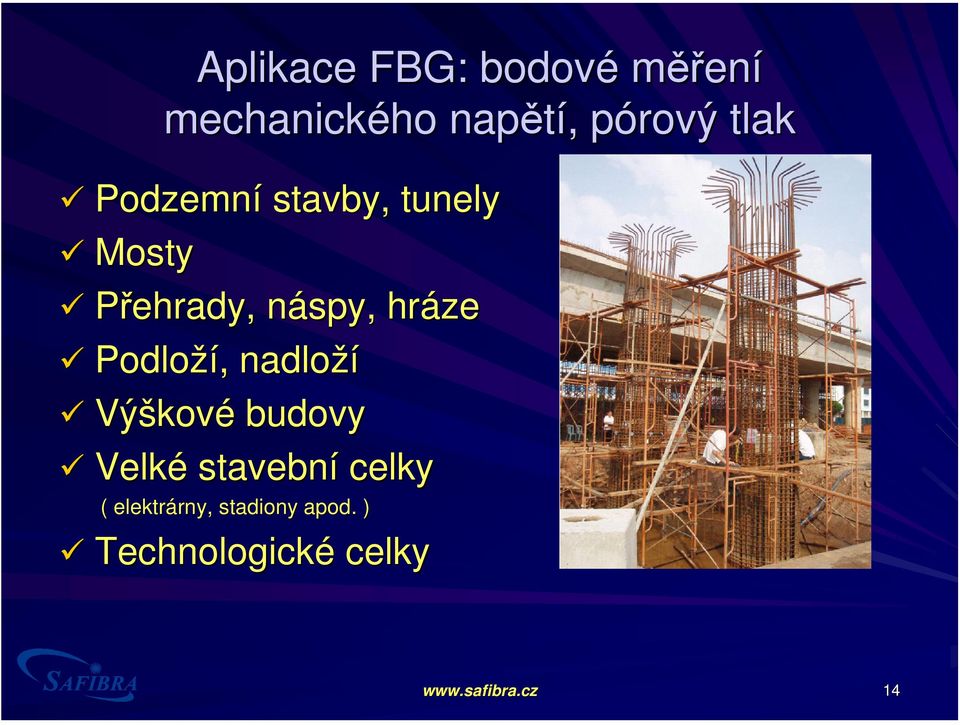 Aplikace FBG: bodové měření mechanického napětí, pórový tlak

✓ Podzemní stavby, tunely
✓ Mosty
✓ Přehrady, náspy, hráze
✓ Podloží, nadloží
✓ Výškové budovy
✓ Velké stavební celky
( elektrárny, stadiony apod. )
✓ Technologické celky

SAFIBRA

www.safibra.cz

14